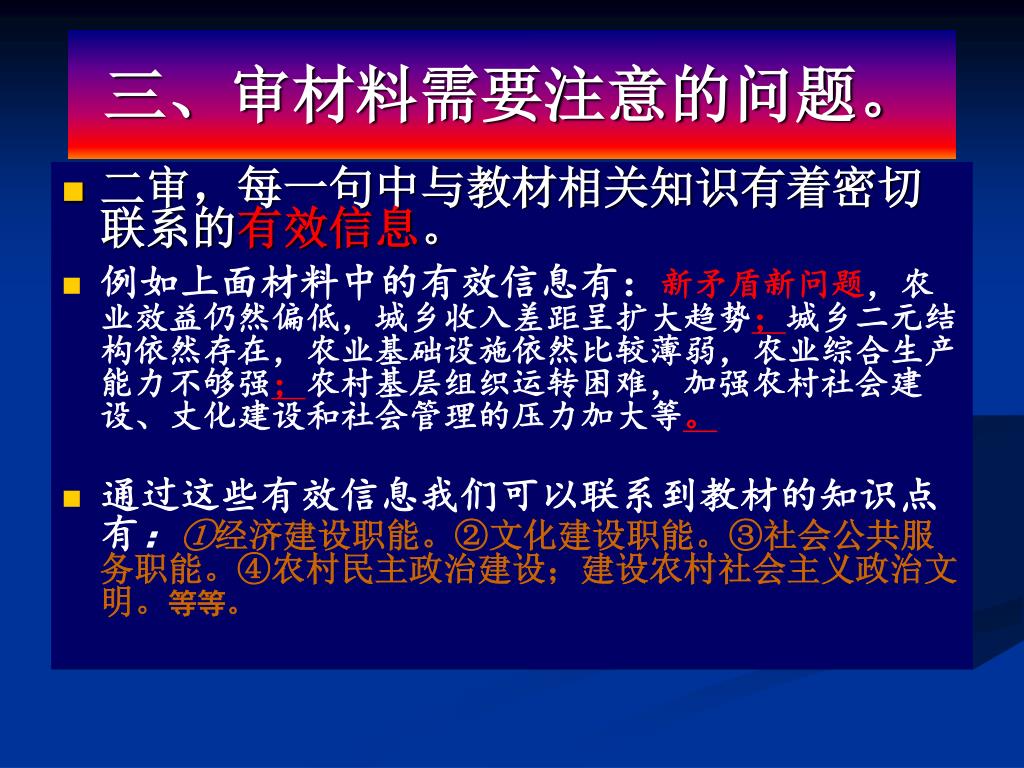 三、审材料需要注意的问题。

二审，每一句中与教材相关知识有着密切联系的有效信息。

例如上面材料中的有效信息有：新矛盾新问题，农业效益仍然偏低，城乡收入差距呈扩大趋势；城乡二元结构依然存在，农业基础设施依然比较薄弱，农业综合生产能力不够强；农村基层组织运转困难，加强农村社会建设、文化建设和社会管理的压力加大等。

通过这些有效信息我们可以联系到教材的知识点有：①经济建设职能。②文化建设职能。③社会公共服务职能。④农村民主政治建设；建设农村社会主义政治文明。等等。